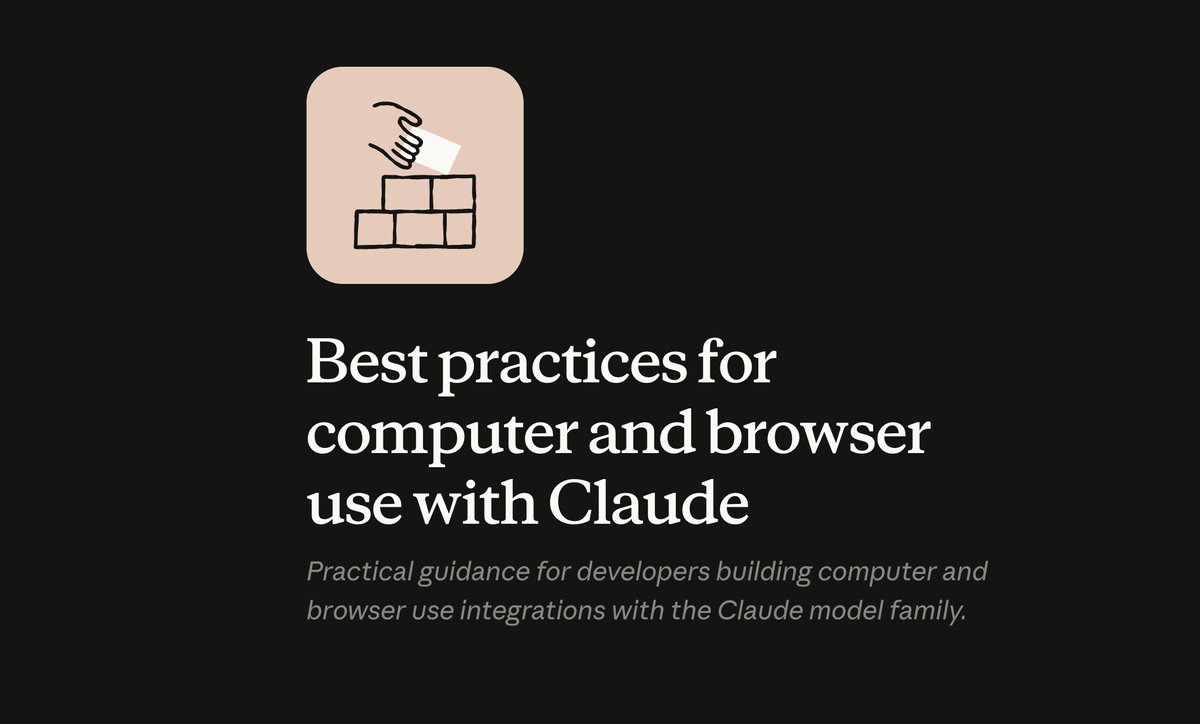 Best practices for computer and browser use with Claude

Practical guidance for developers building computer and browser use integrations with the Claude model family.